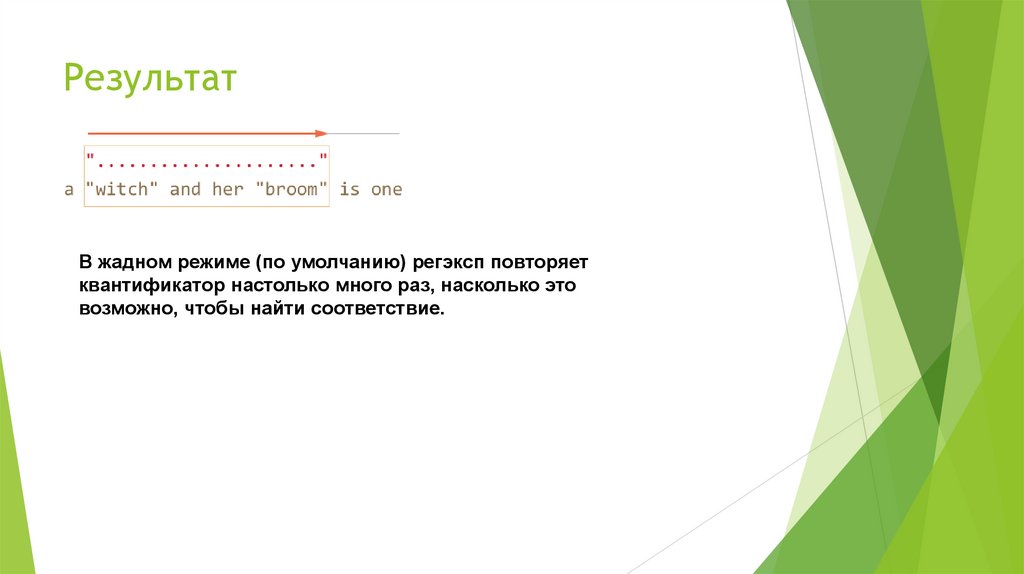 Результат

"....................."
a "witch" and her "broom" is one

В жадном режиме (по умолчанию) регэксп повторяет квантификатор настолько много раз, насколько это возможно, чтобы найти соответствие.